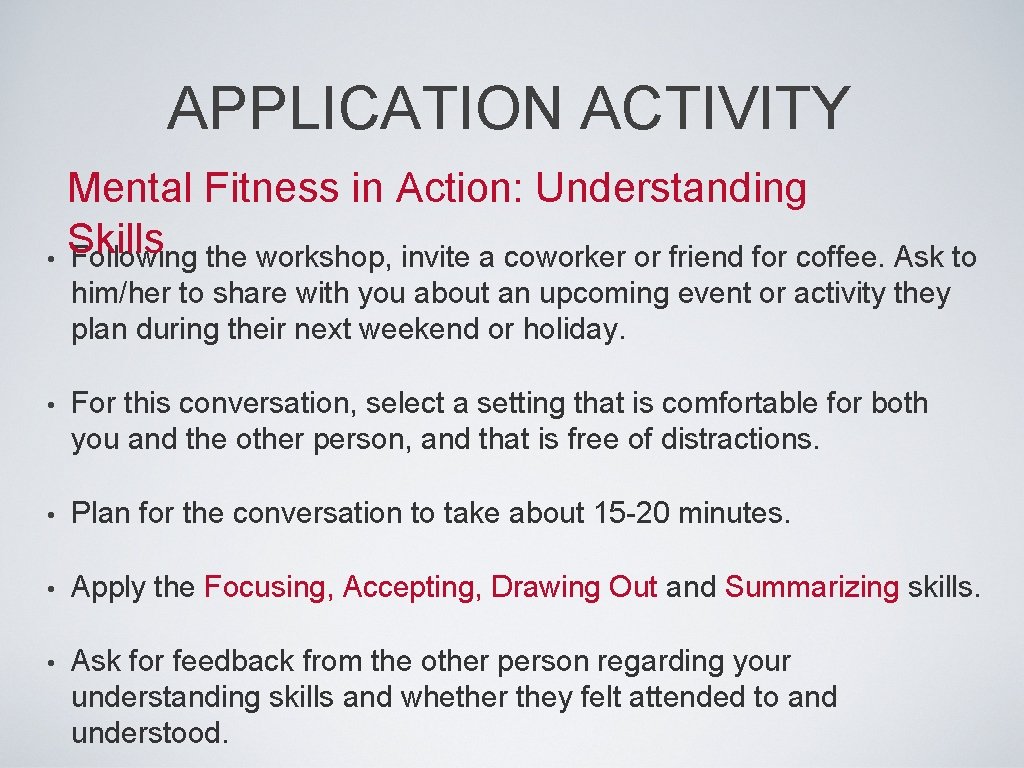 APPLICATION ACTIVITY

Mental Fitness in Action: Understanding Skills

• Following the workshop, invite a coworker or friend for coffee. Ask to him/her to share with you about an upcoming event or activity they plan during their next weekend or holiday.

• For this conversation, select a setting that is comfortable for both you and the other person, and that is free of distractions.

• Plan for the conversation to take about 15-20 minutes.

• Apply the Focusing, Accepting, Drawing Out and Summarizing skills.

• Ask for feedback from the other person regarding your understanding skills and whether they felt attended to and understood.